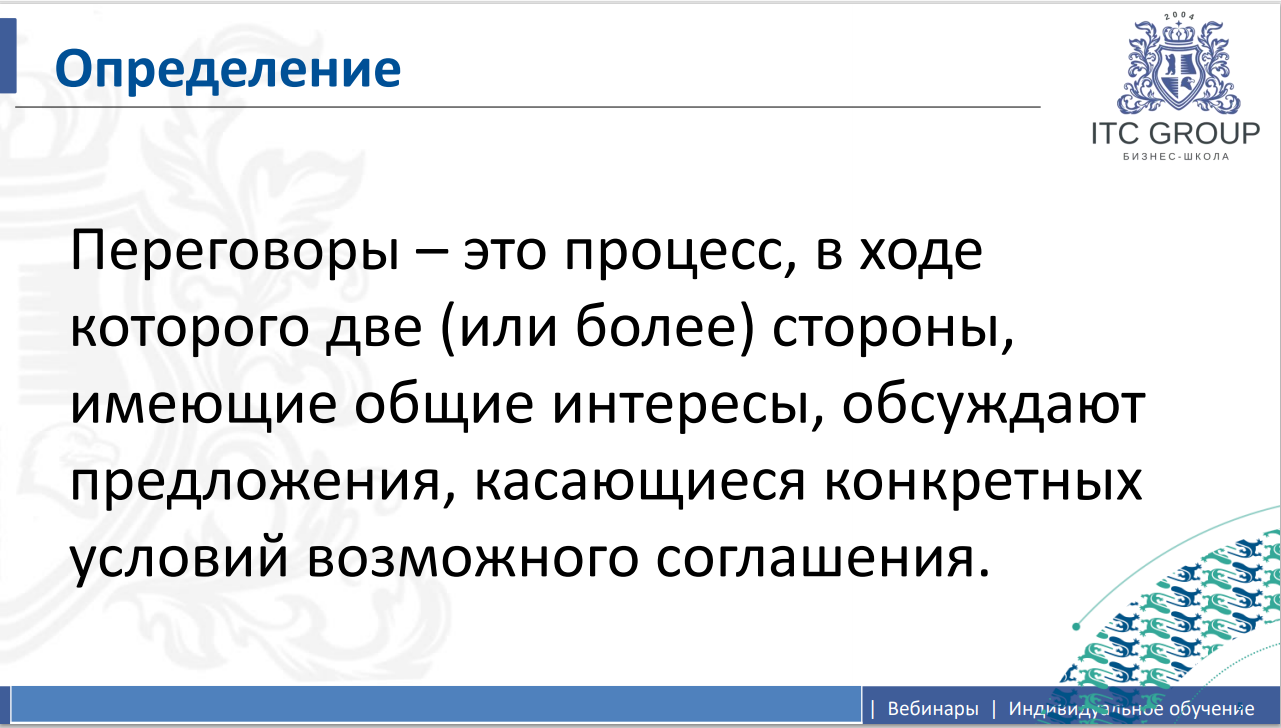 Определение

2004

ITC GROUP
БИЗНЕС-ШКОЛА

Переговоры – это процесс, в ходе которого две (или более) стороны, имеющие общие интересы, обсуждают предложения, касающиеся конкретных условий возможного соглашения.

| Вебинары | Индивидуальное обучение